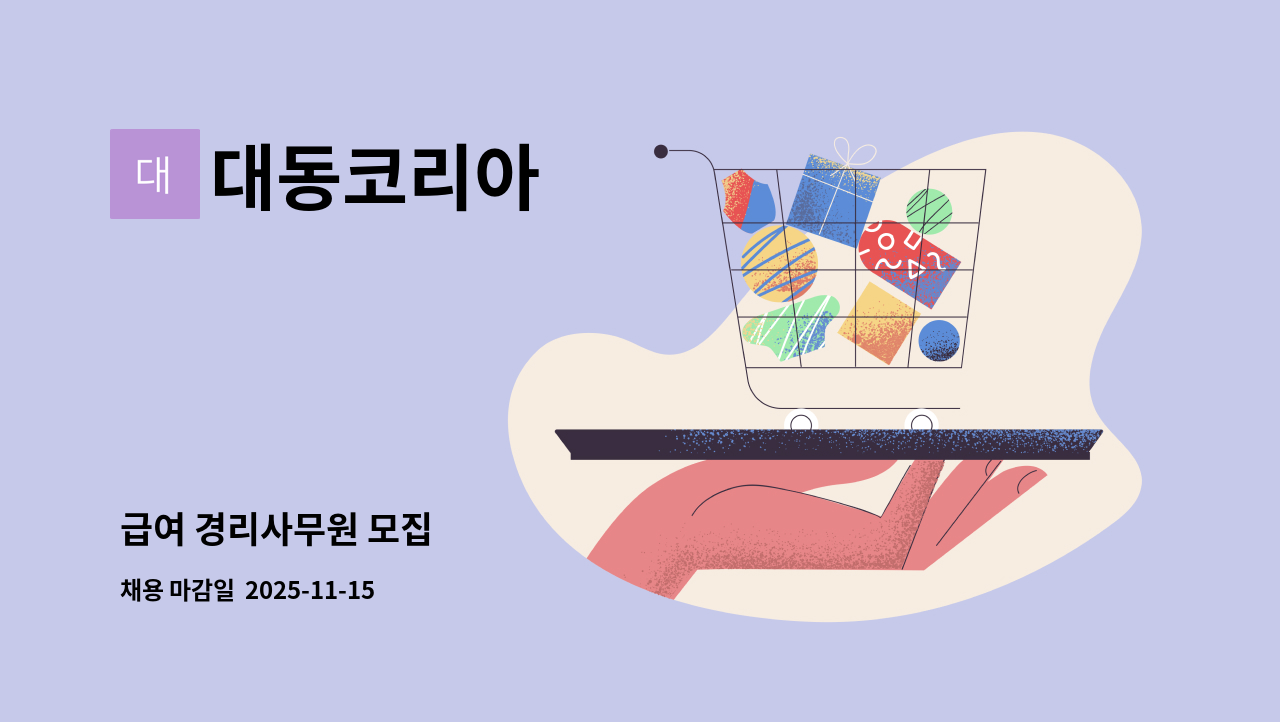 대 대동코리아

급여 경리사무원 모집

채용 마감일 2025-11-15